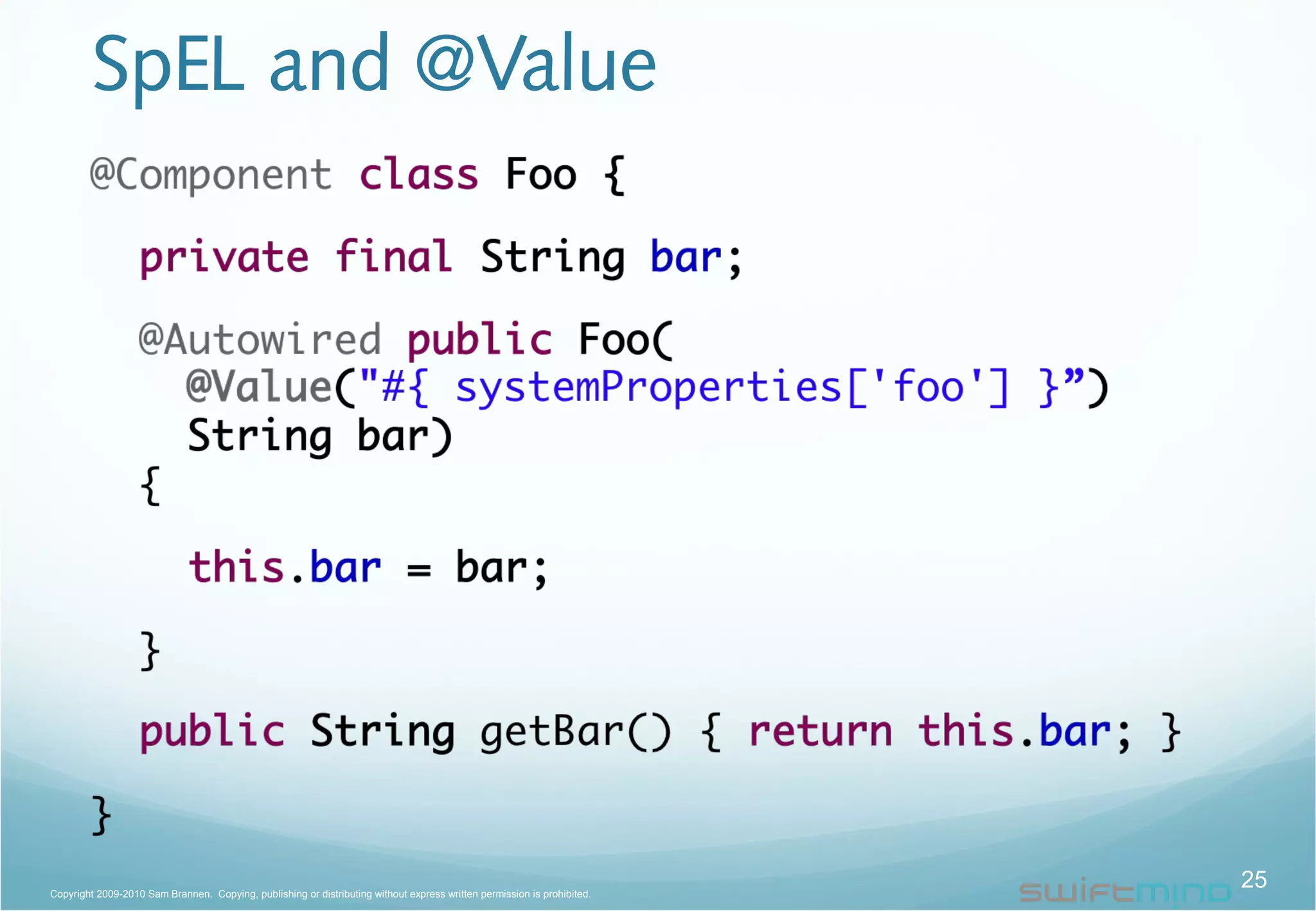 SpEL and @Value

@Component class Foo {

private final String bar;

@Autowired public Foo(
@Value("#{ systemProperties['foo'] }”)
String bar)
{

this.bar = bar;

}

public String getBar() { return this.bar; }

}

Copyright 2009-2010 Sam Brannen. Copying, publishing or distributing without express written permission is prohibited.

swiftmind

25